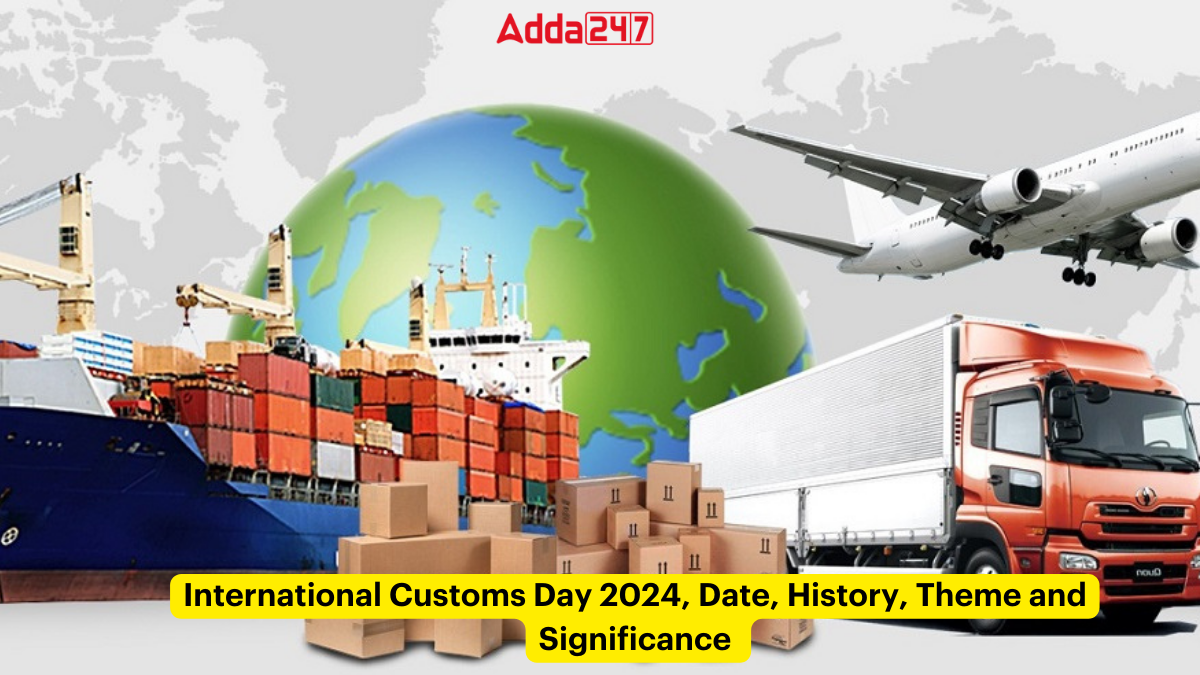 Adda247

International Customs Day 2024, Date, History, Theme and Significance